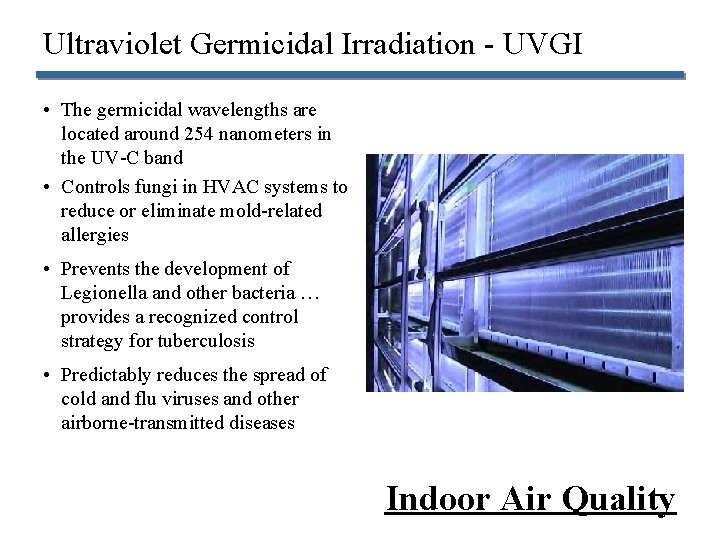 Ultraviolet Germicidal Irradiation - UVGI

• The germicidal wavelengths are located around 254 nanometers in the UV-C band

• Controls fungi in HVAC systems to reduce or eliminate mold-related allergies

• Prevents the development of Legionella and other bacteria … provides a recognized control strategy for tuberculosis

• Predictably reduces the spread of cold and flu viruses and other airborne-transmitted diseases

Indoor Air Quality